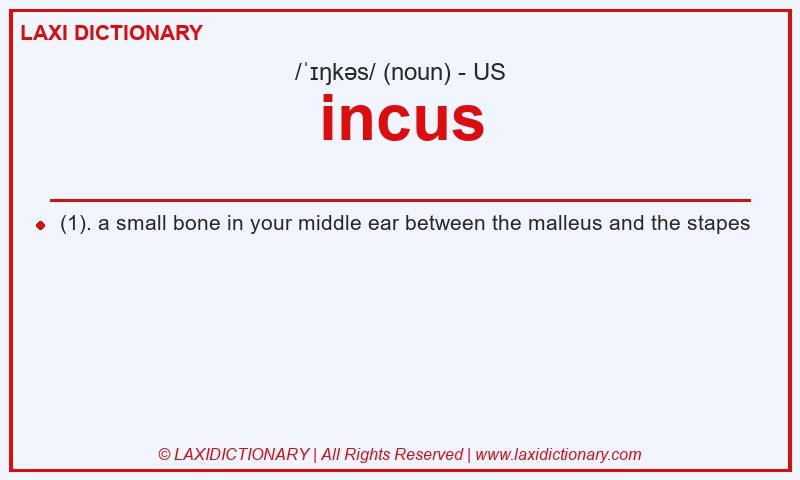 LAXI DICTIONARY

/ˈɪŋkəs/ (noun) - US

incus

(1). a small bone in your middle ear between the malleus and the stapes

© LAXIDICTIONARY | All Rights Reserved | www.laxidictionary.com